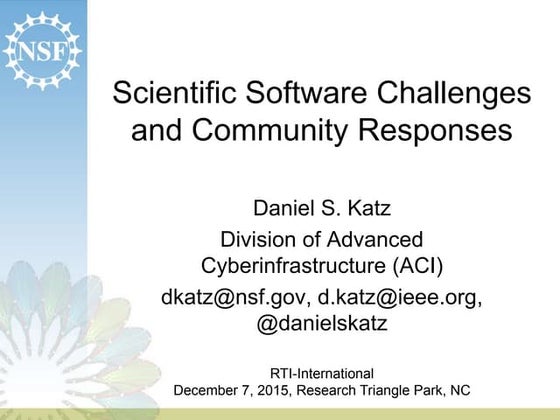 NSF

Scientific Software Challenges and Community Responses

Daniel S. Katz
Division of Advanced Cyberinfrastructure (ACI)
dkatz@nsf.gov, d.katz@ieee.org, @danielskatz

RTI-International
December 7, 2015, Research Triangle Park, NC